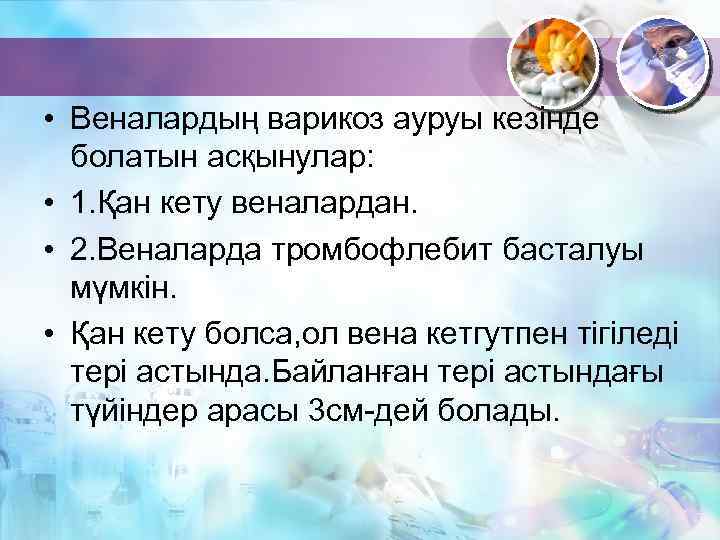 • Веналардың варикоз ауруы кезінде болатын асқынулар:
• 1.Қан кету веналардан.
• 2.Веналарда тромбофлебит басталуы мүмкін.
• Қан кету болса,ол вена кетгутпен тігіледі тері астында.Байланған тері астындағы түйіндер арасы 3см-дей болады.